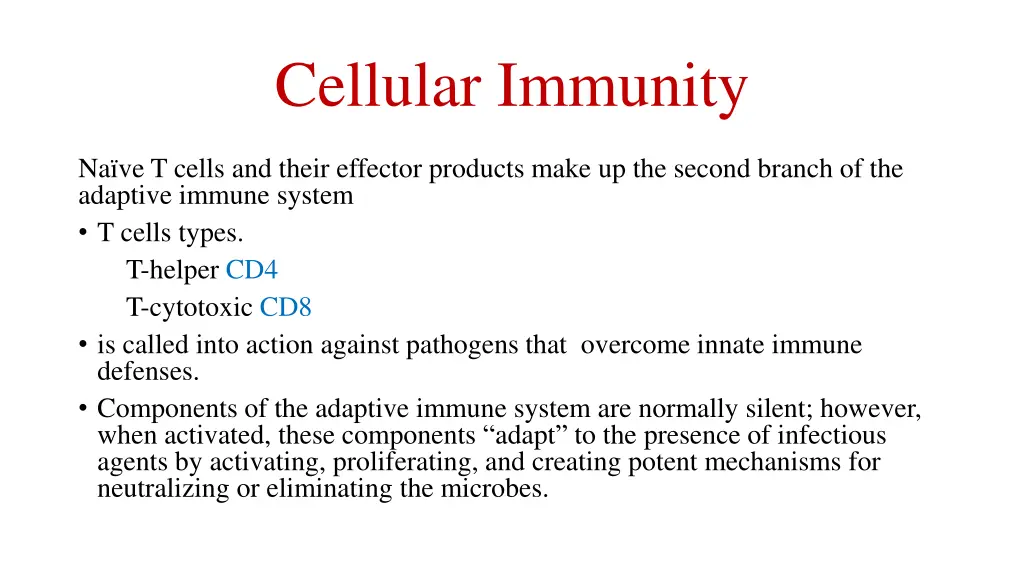 Cellular Immunity

Naïve T cells and their effector products make up the second branch of the adaptive immune system

• T cells types.
T-helper CD4
T-cytotoxic CD8
• is called into action against pathogens that overcome innate immune defenses.
• Components of the adaptive immune system are normally silent; however, when activated, these components “adapt” to the presence of infectious agents by activating, proliferating, and creating potent mechanisms for neutralizing or eliminating the microbes.